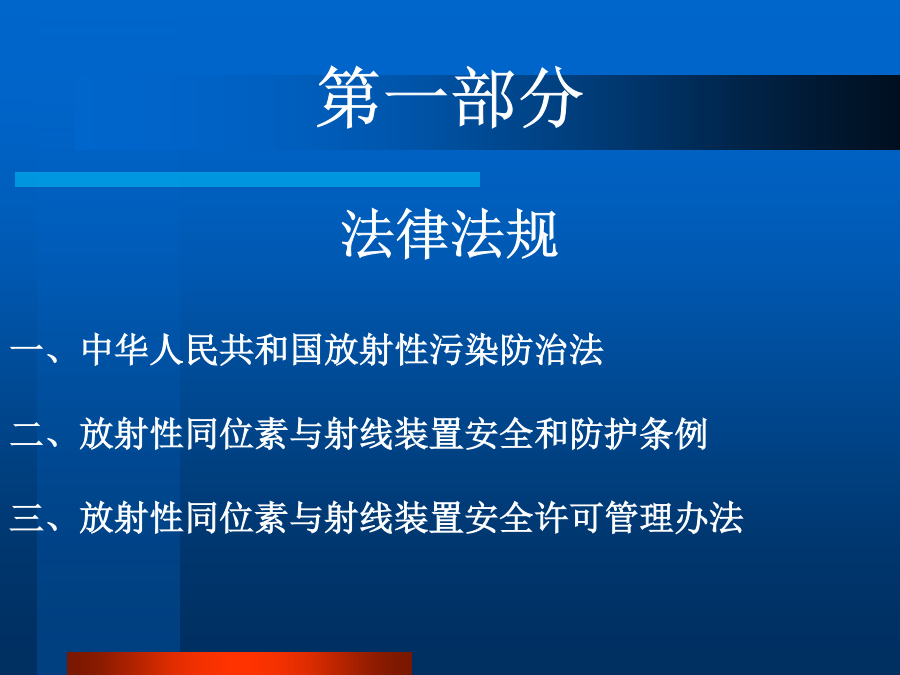 第一部分

法律法规

一、中华人民共和国放射性污染防治法

二、放射性同位素与射线装置安全和防护条例

三、放射性同位素与射线装置安全许可管理办法